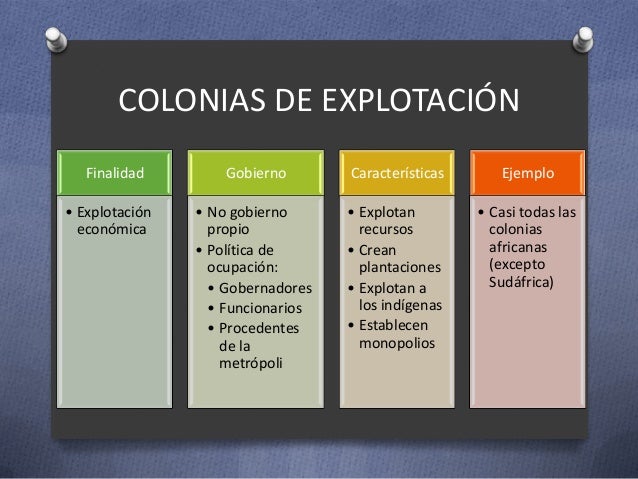 COLONIAS DE EXPLOTACIÓN

Finalidad
• Explotación económica

Gobierno
• No gobierno propio
• Política de ocupación:
  • Gobernadores
  • Funcionarios
  • Procedentes de la metrópoli

Características
• Explotan recursos
• Crean plantaciones
• Explotan a los indígenas
• Establecen monopolios

Ejemplo
• Casi todas las colonias africanas (excepto Sudáfrica)